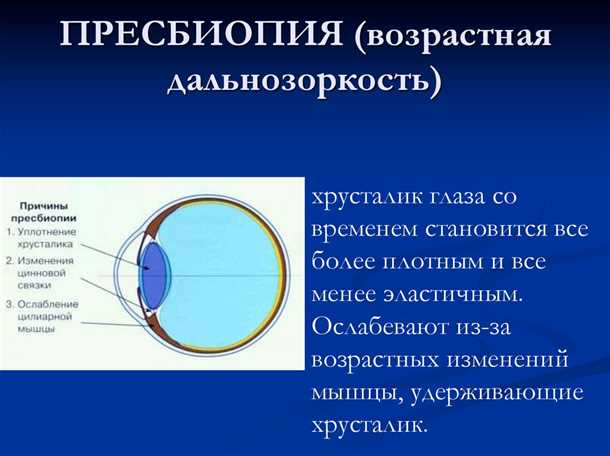 ПРЕСБИОПИЯ (возрастная дальнозоркость)

Причины пресбиопии
1. Уплотнение хрусталика
2. Изменения цинновой связки
3. Ослабление цилиарной мышцы

хрусталик глаза со временем становится все более плотным и все менее эластичным. Ослабевают из-за возрастных изменений мышцы, удерживающие хрусталик.